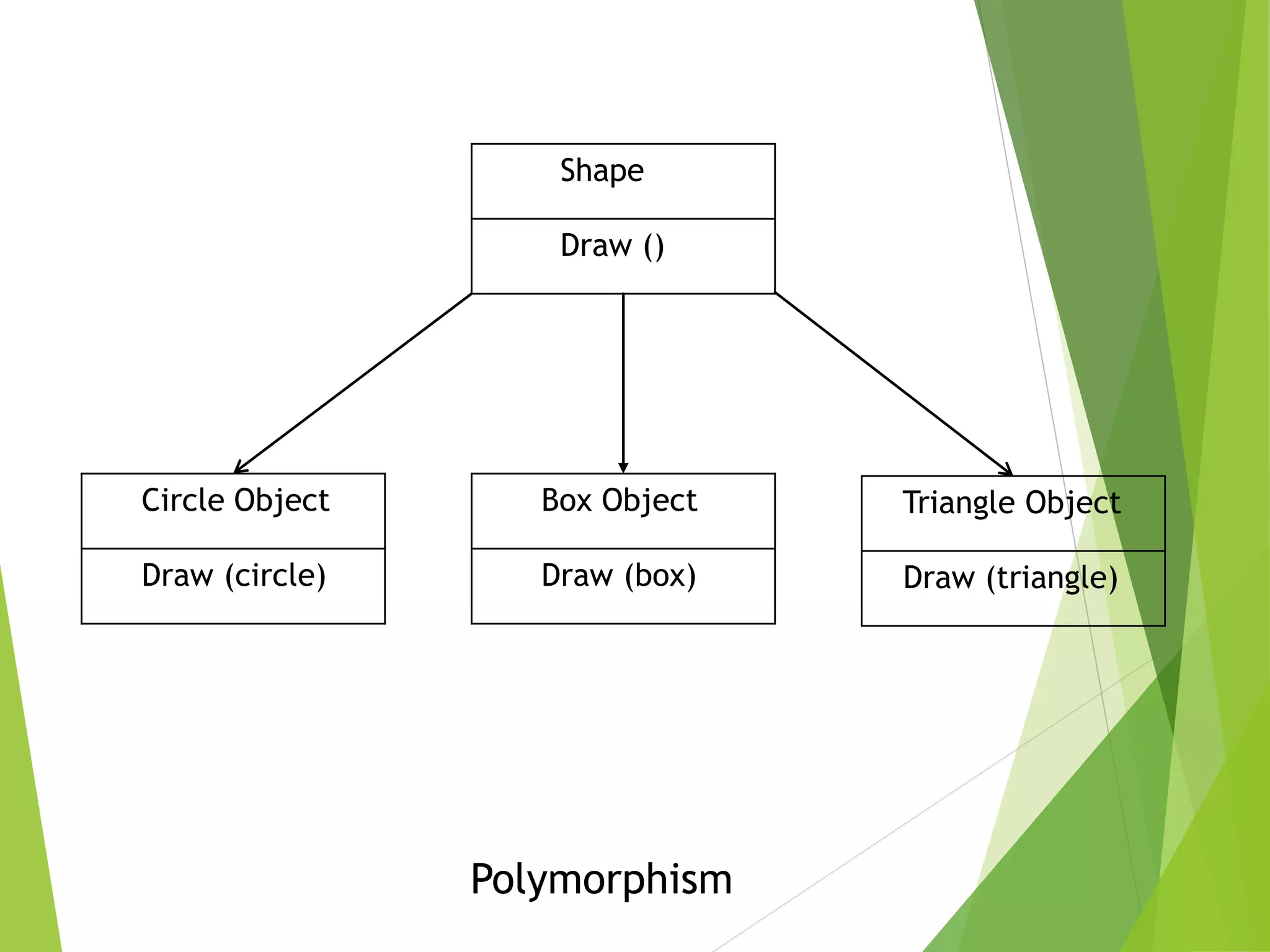 Shape

Draw ()

Circle Object

Draw (circle)

Box Object

Draw (box)

Triangle Object

Draw (triangle)

Polymorphism